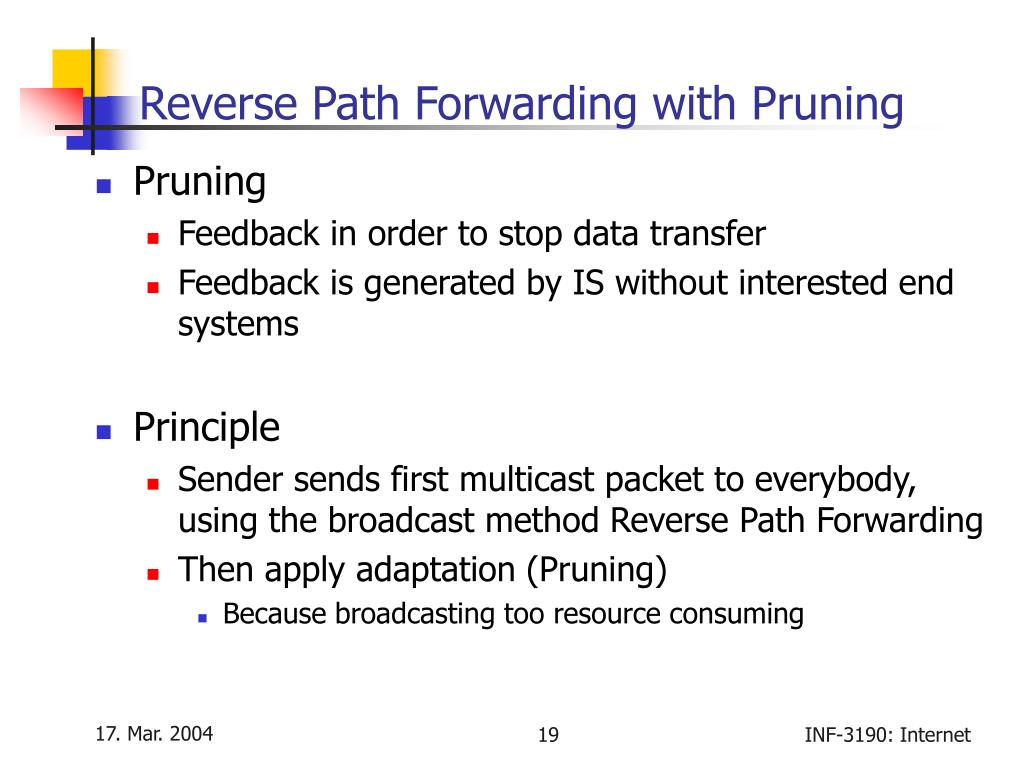 Reverse Path Forwarding with Pruning

Pruning
Feedback in order to stop data transfer
Feedback is generated by IS without interested end systems

Principle
Sender sends first multicast packet to everybody, using the broadcast method Reverse Path Forwarding
Then apply adaptation (Pruning)
Because broadcasting too resource consuming

17. Mar. 2004
19
INF-3190: Internet